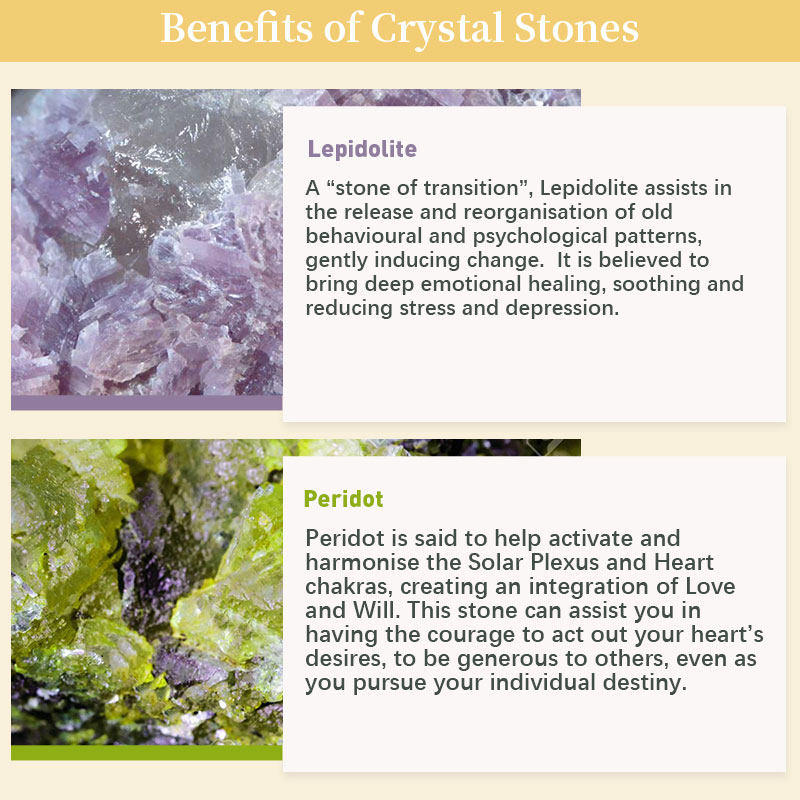 Benefits of Crystal Stones

Lepidolite

A “stone of transition”, Lepidolite assists in the release and reorganisation of old behavioural and psychological patterns, gently inducing change.  It is believed to bring deep emotional healing, soothing and reducing stress and depression.

Peridot

Peridot is said to help activate and harmonise the Solar Plexus and Heart chakras, creating an integration of Love and Will. This stone can assist you in having the courage to act out your heart’s desires, to be generous to others, even as you pursue your individual destiny.